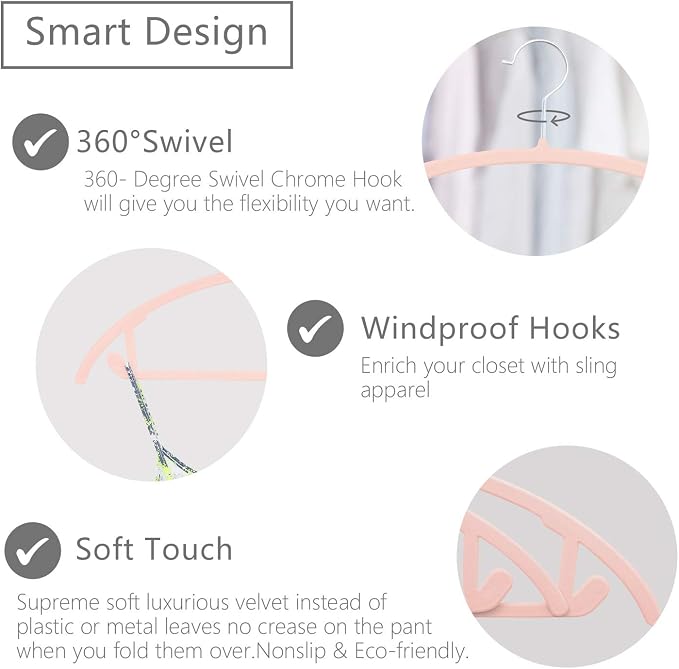 Smart Design

360°Swivel

360- Degree Swivel Chrome Hook will give you the flexibility you want.

Windproof Hooks

Enrich your closet with sling apparel

Soft Touch

Supreme soft luxurious velvet instead of plastic or metal leaves no crease on the pant when you fold them over.Nonslip & Eco-friendly.